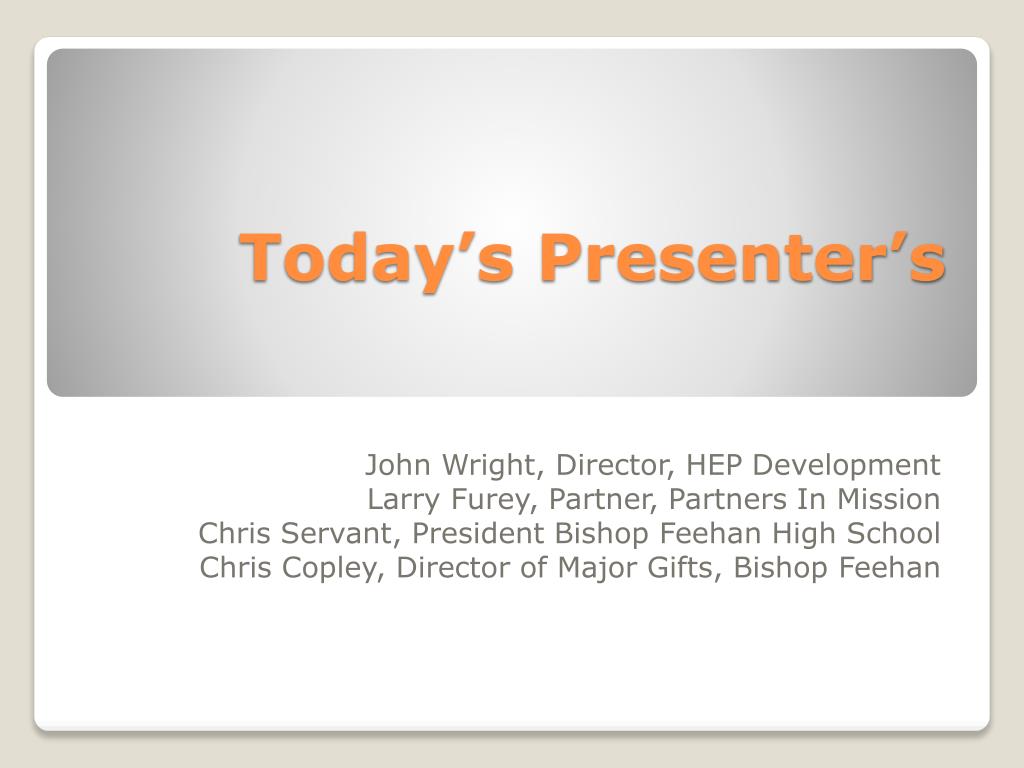 Today’s Presenter’s

John Wright, Director, HEP Development
Larry Furey, Partner, Partners In Mission
Chris Servant, President Bishop Feehan High School
Chris Copley, Director of Major Gifts, Bishop Feehan